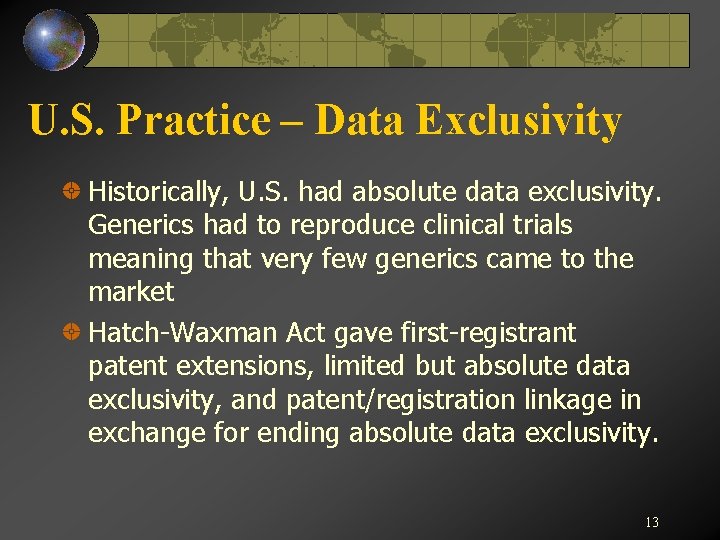 U.S. Practice – Data Exclusivity

Historically, U.S. had absolute data exclusivity. Generics had to reproduce clinical trials meaning that very few generics came to the market

Hatch-Waxman Act gave first-registrant patent extensions, limited but absolute data exclusivity, and patent/registration linkage in exchange for ending absolute data exclusivity.

13